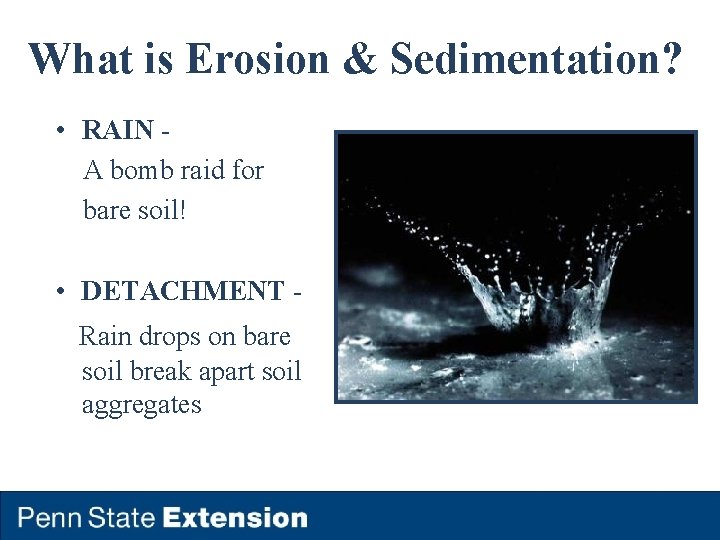 What is Erosion & Sedimentation?

• RAIN -
A bomb raid for bare soil!

• DETACHMENT -
Rain drops on bare soil break apart soil aggregates

Penn State Extension